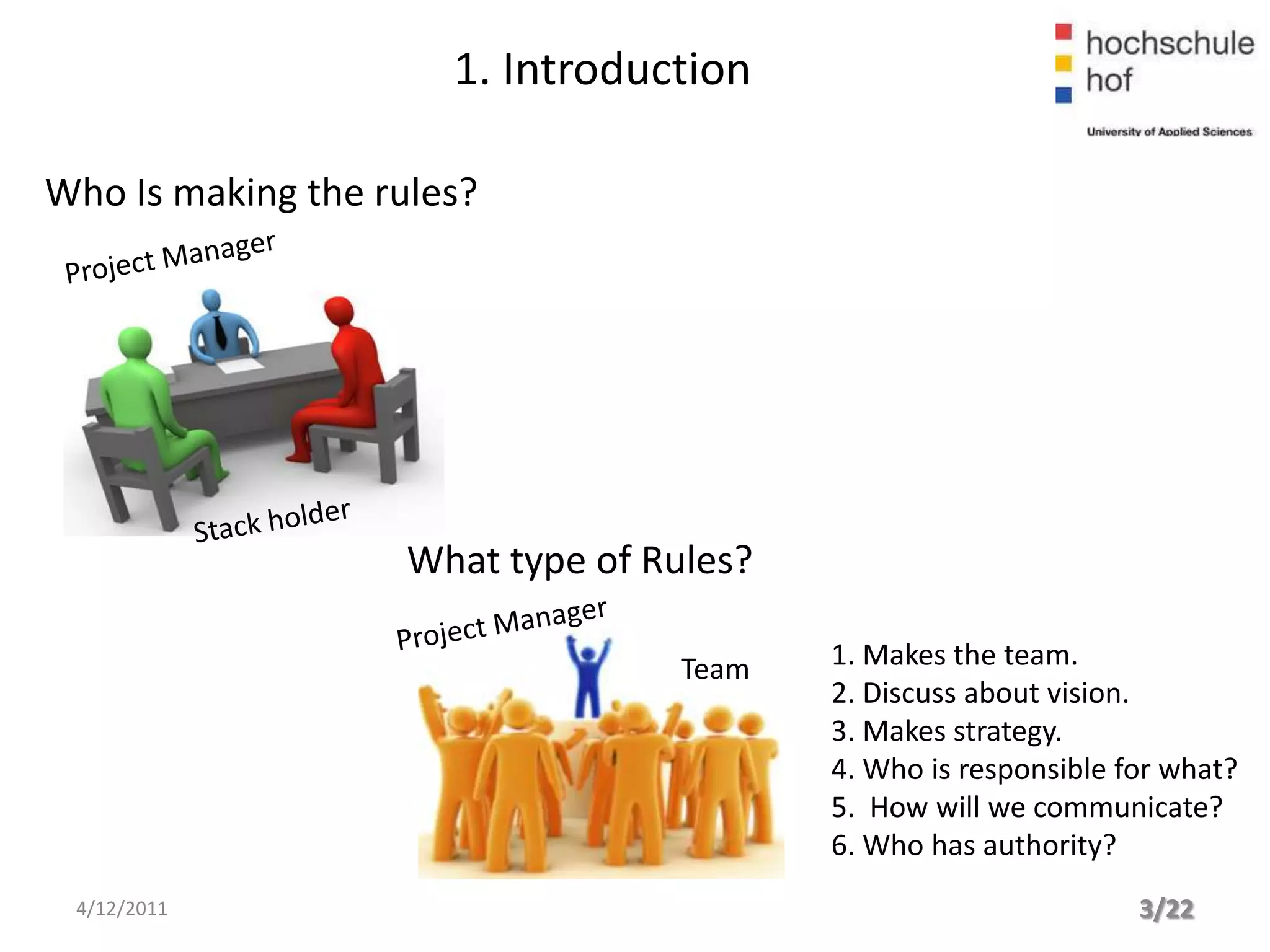 1. Introduction

hochschule
hof
University of Applied Sciences

Who Is making the rules?

Project Manager

Stack holder

What type of Rules?

Project Manager

Team

1. Makes the team.
2. Discuss about vision.
3. Makes strategy.
4. Who is responsible for what?
5. How will we communicate?
6. Who has authority?

4/12/2011

3/22